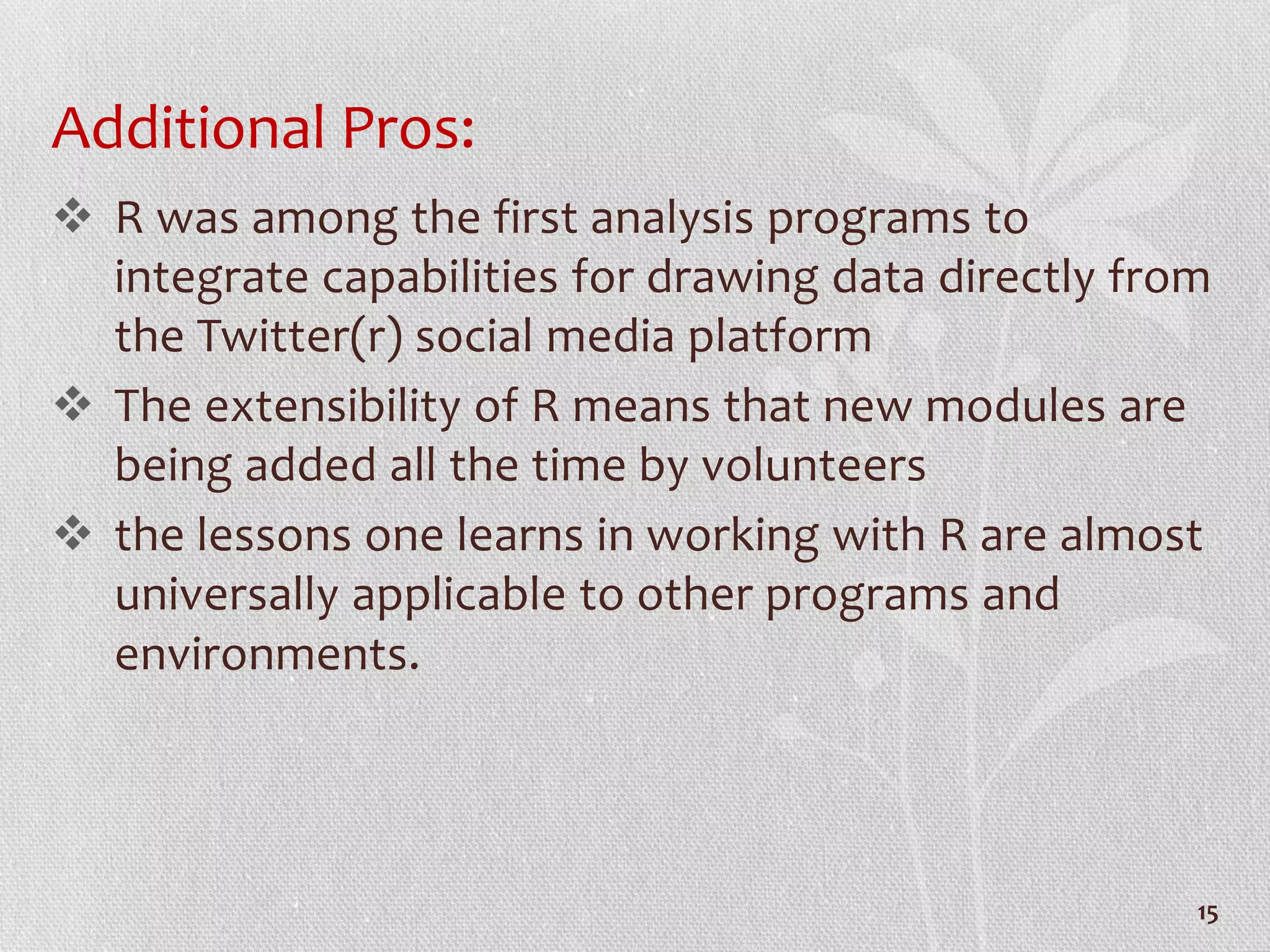 Additional Pros:

❖ R was among the first analysis programs to integrate capabilities for drawing data directly from the Twitter(r) social media platform

❖ The extensibility of R means that new modules are being added all the time by volunteers

❖ the lessons one learns in working with R are almost universally applicable to other programs and environments.

15